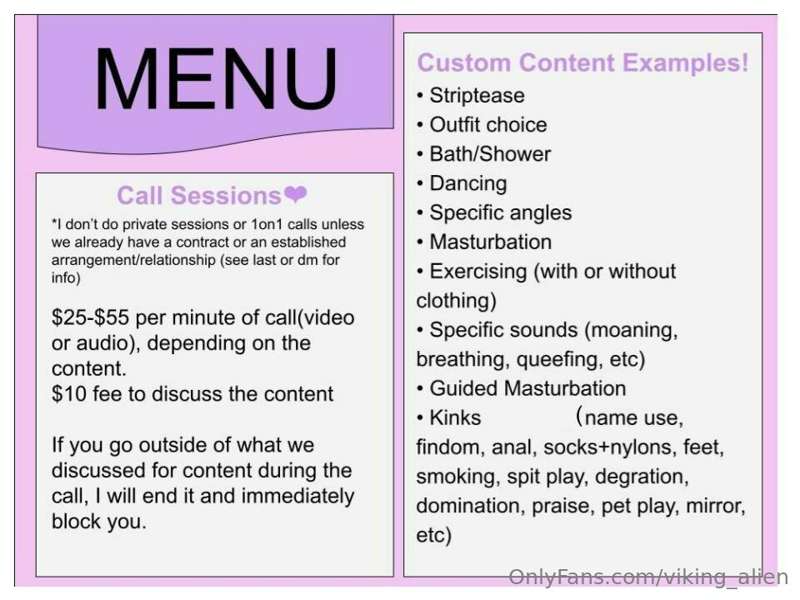 MENU

Call Sessions❤

*I don't do private sessions or 1on1 calls unless we already have a contract or an established arrangement/relationship (see last or dm for info)

$25-$55 per minute of call(video or audio), depending on the content.
$10 fee to discuss the content

If you go outside of what we discussed for content during the call, I will end it and immediately block you.

Custom Content Examples!

• Striptease
• Outfit choice
• Bath/Shower
• Dancing
• Specific angles
• Masturbation
• Exercising (with or without clothing)
• Specific sounds (moaning, breathing, queefing, etc)
• Guided Masturbation
• Kinks (name use, findom, anal, socks+nylons, feet, smoking, spit play, degration, domination, praise, pet play, mirror, etc)

OnlyFans.com/viking_alien